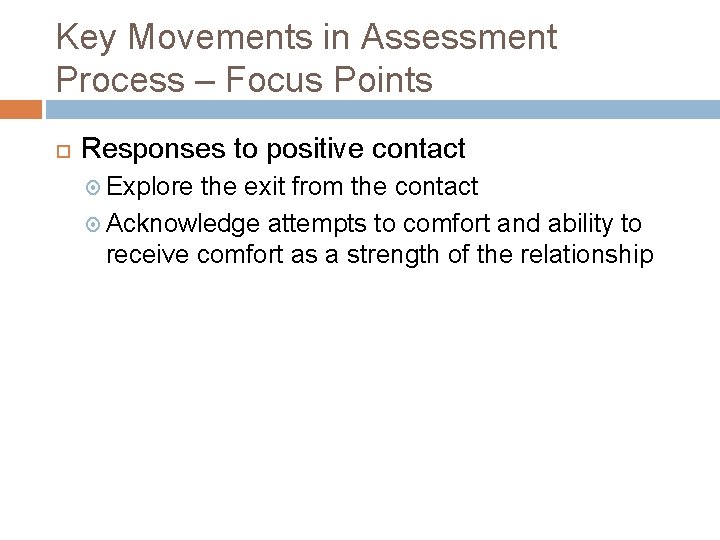 Key Movements in Assessment Process – Focus Points

Responses to positive contact

Explore the exit from the contact

Acknowledge attempts to comfort and ability to receive comfort as a strength of the relationship